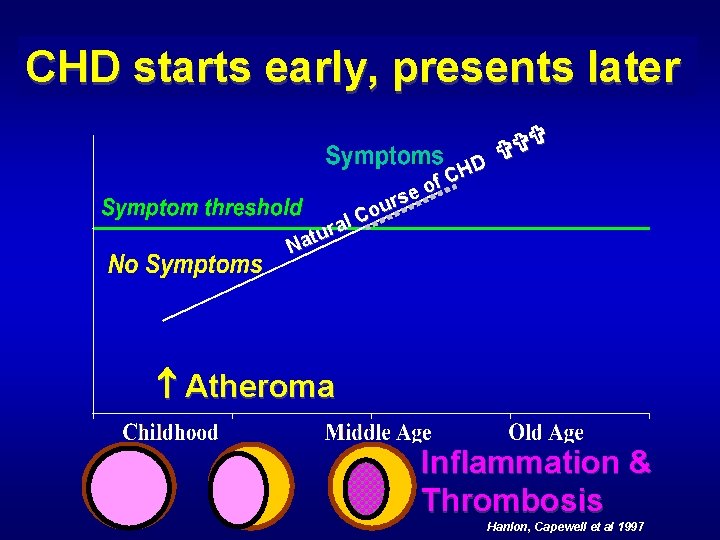 CHD starts early, presents later

Symptoms

Natural Course of CHD ✞✞✞

Symptom threshold

No Symptoms

↑ Atheroma

Childhood

Middle Age

Old Age

Inflammation & Thrombosis

Hanlon, Capewell et al 1997